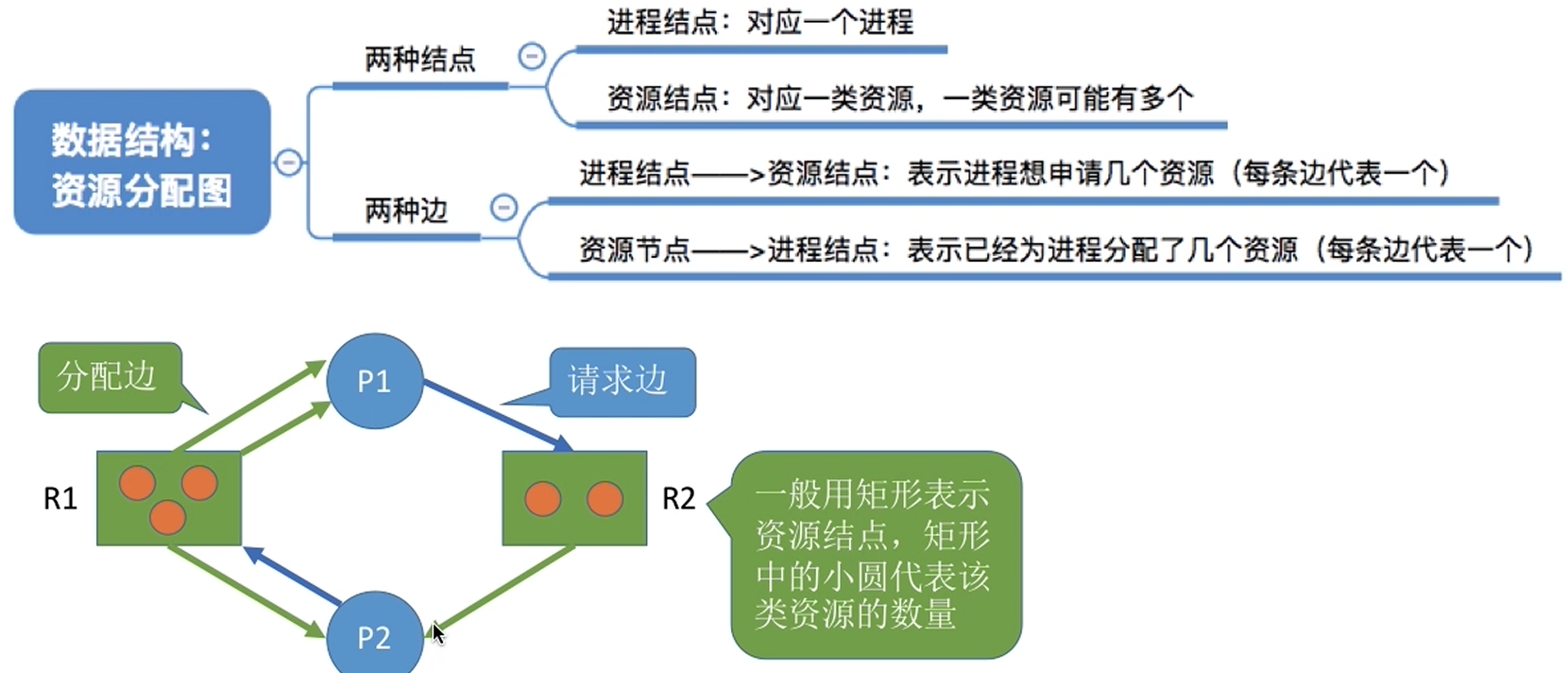 数据结构：资源分配图

两种结点

进程结点：对应一个进程

资源结点：对应一类资源，一类资源可能有多个

两种边

进程结点——>资源结点：表示进程想申请几个资源（每条边代表一个）

资源节点——>进程结点：表示已经为进程分配了几个资源（每条边代表一个）

分配边

P1

请求边

R1

R2

一般用矩形表示资源结点，矩形中的小圆代表该类资源的数量

P2